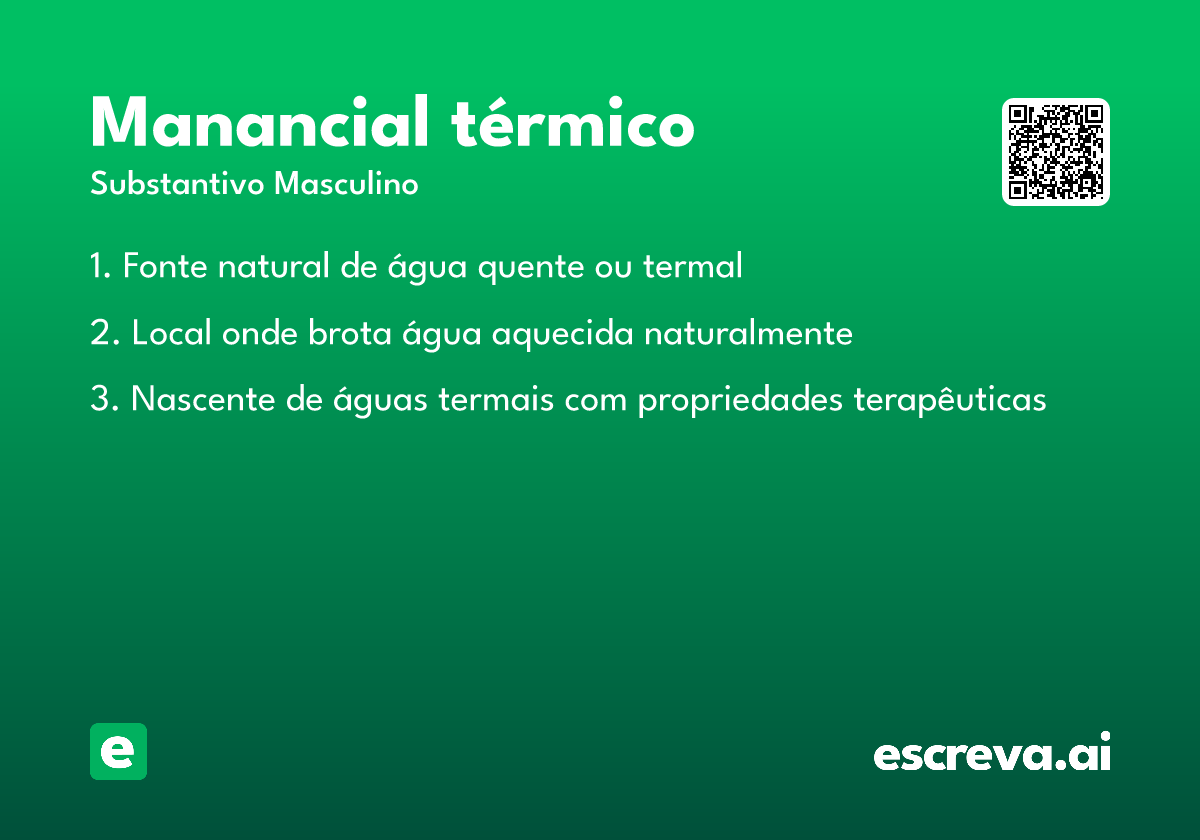 Manancial térmico
Substantivo Masculino

1. Fonte natural de água quente ou termal

2. Local onde brota água aquecida naturalmente

3. Nascente de águas termais com propriedades terapêuticas

e

escreva.ai